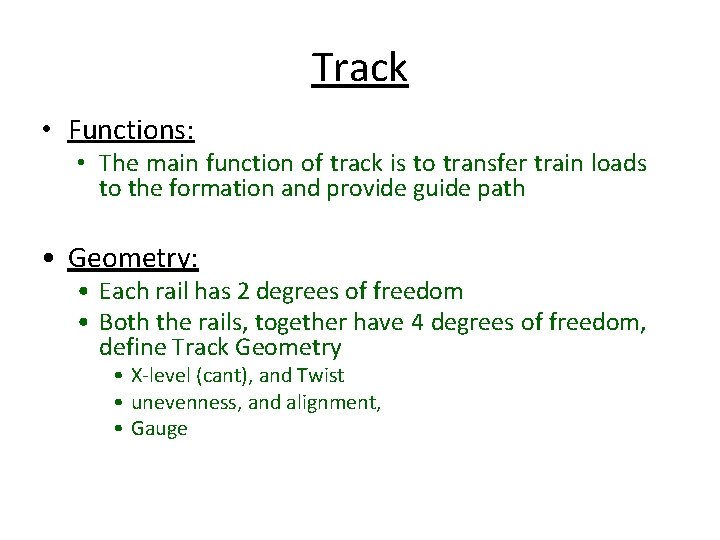 Track

• Functions:
  • The main function of track is to transfer train loads to the formation and provide guide path

• Geometry:
  • Each rail has 2 degrees of freedom
  • Both the rails, together have 4 degrees of freedom, define Track Geometry
    • X-level (cant), and Twist
    • unevenness, and alignment,
    • Gauge